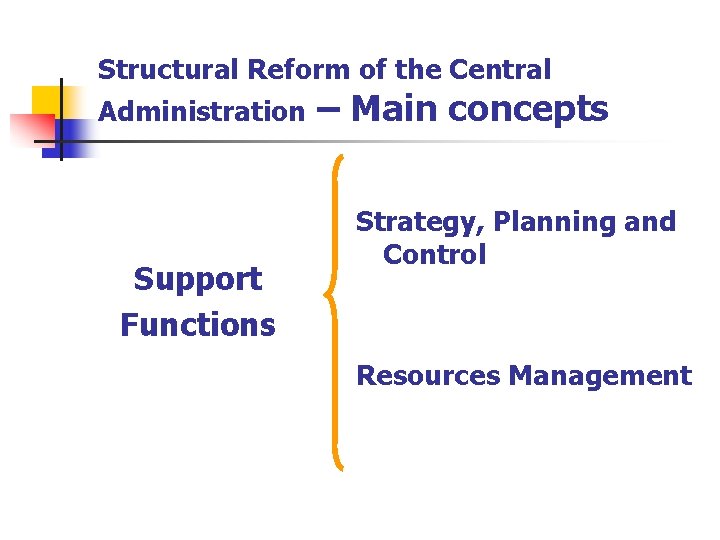 Structural Reform of the Central Administration – Main concepts

Support Functions

Strategy, Planning and Control

Resources Management